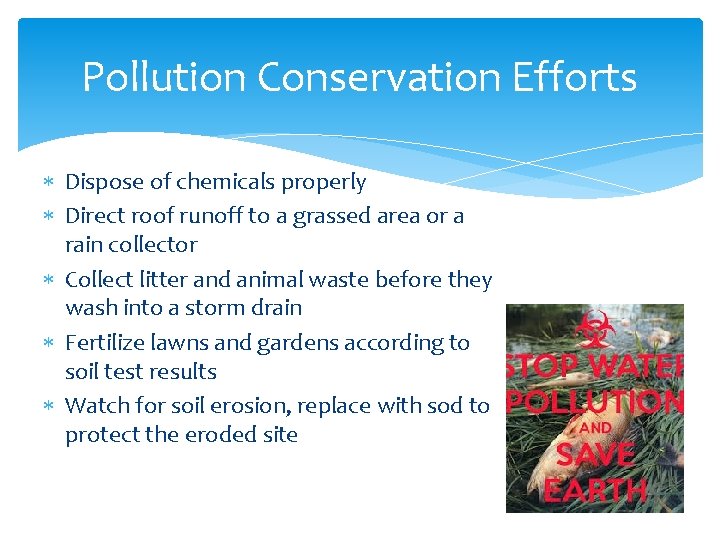 Pollution Conservation Efforts

* Dispose of chemicals properly
* Direct roof runoff to a grassed area or a rain collector
* Collect litter and animal waste before they wash into a storm drain
* Fertilize lawns and gardens according to soil test results
* Watch for soil erosion, replace with sod to protect the eroded site

STOP WATER POLLUTION AND SAVE EARTH